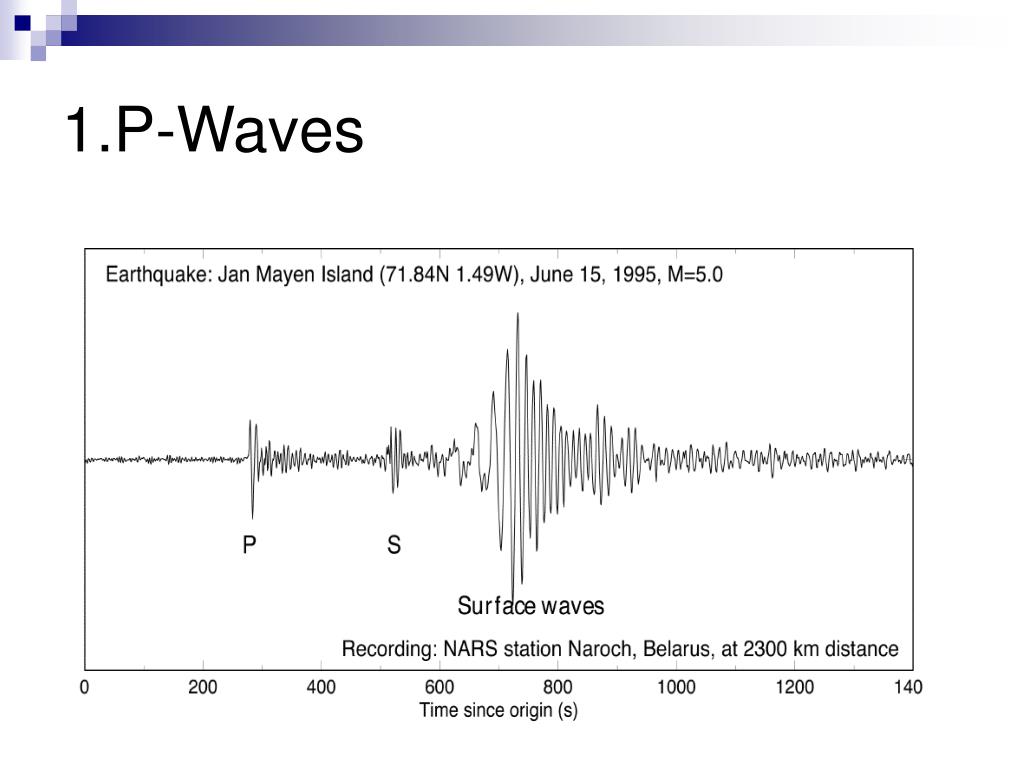 1.P-Waves

Earthquake: Jan Mayen Island (71.84N 1.49W), June 15, 1995, M=5.0

P

S

Surface waves

Recording: NARS station Naroch, Belarus, at 2300 km distance

0
200
400
600
800
1000
1200
140

Time since origin (s)